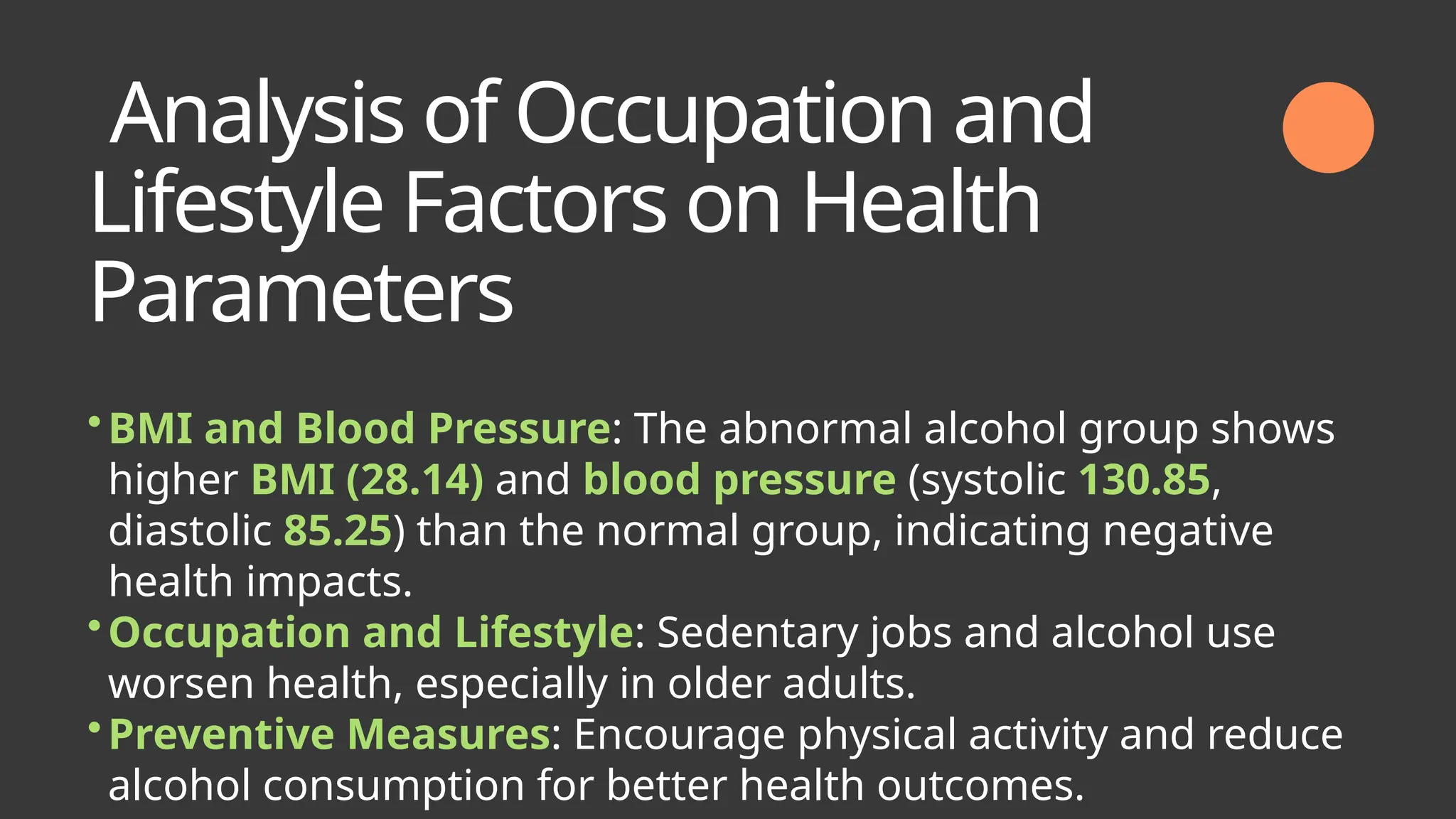 Analysis of Occupation and Lifestyle Factors on Health Parameters

• BMI and Blood Pressure: The abnormal alcohol group shows higher BMI (28.14) and blood pressure (systolic 130.85, diastolic 85.25) than the normal group, indicating negative health impacts.
• Occupation and Lifestyle: Sedentary jobs and alcohol use worsen health, especially in older adults.
• Preventive Measures: Encourage physical activity and reduce alcohol consumption for better health outcomes.